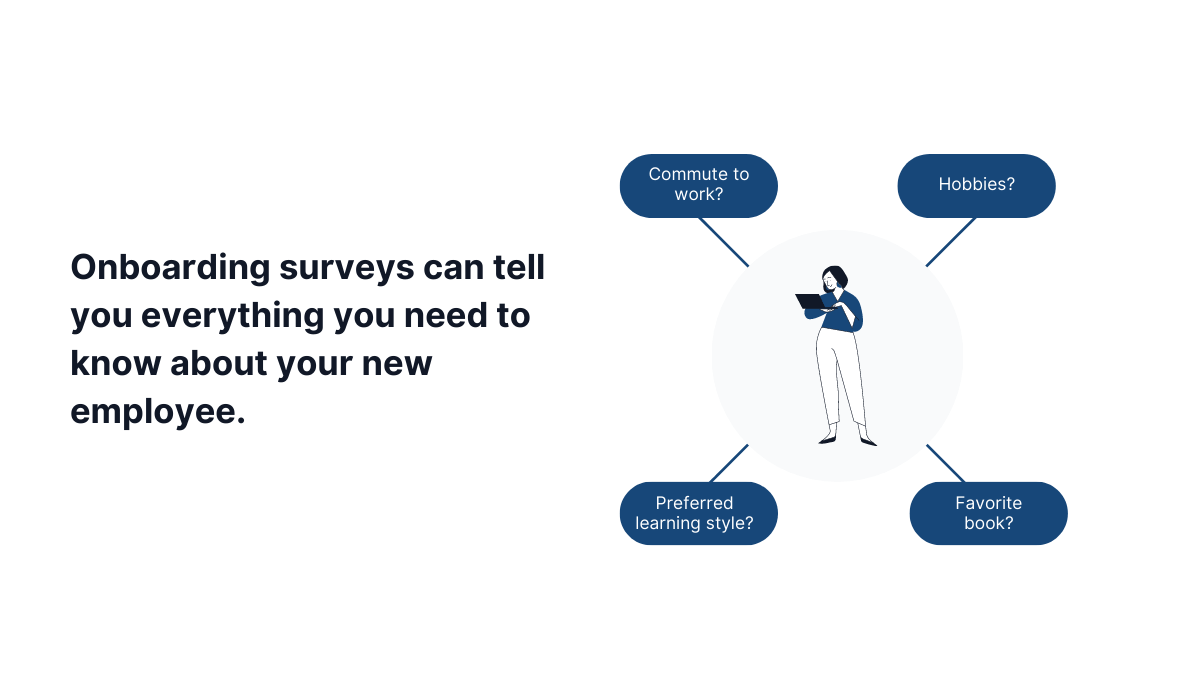 Onboarding surveys can tell you everything you need to know about your new employee.

Commute to work?

Hobbies?

Preferred learning style?

Favorite book?